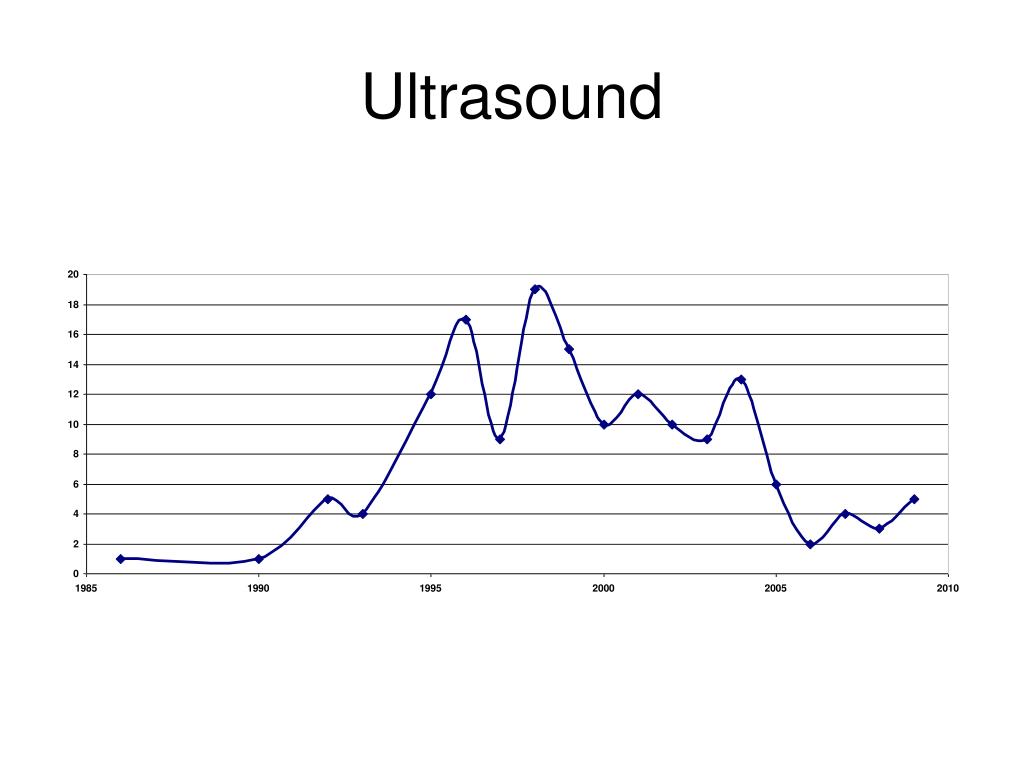 Ultrasound

20
18
16
14
12
10
8
6
4
2
0

1985
1990
1995
2000
2005
2010